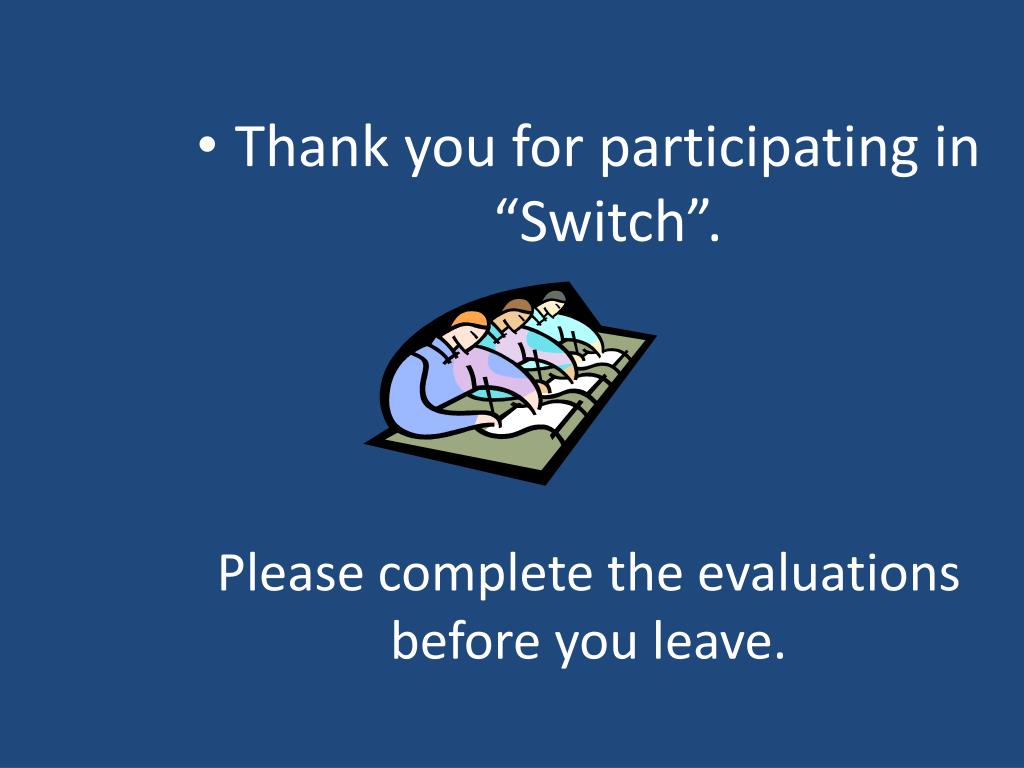 • Thank you for participating in “Switch”.

Please complete the evaluations before you leave.